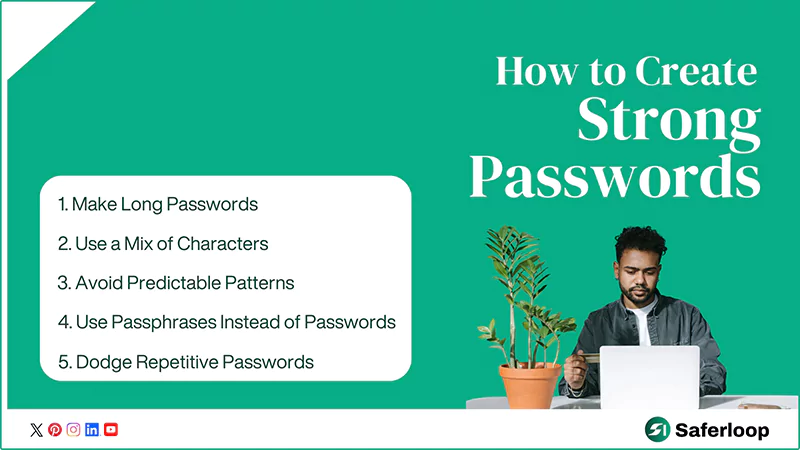 How to Create
Strong
Passwords

1. Make Long Passwords

2. Use a Mix of Characters

3. Avoid Predictable Patterns

4. Use Passphrases Instead of Passwords

5. Dodge Repetitive Passwords

Saferloop